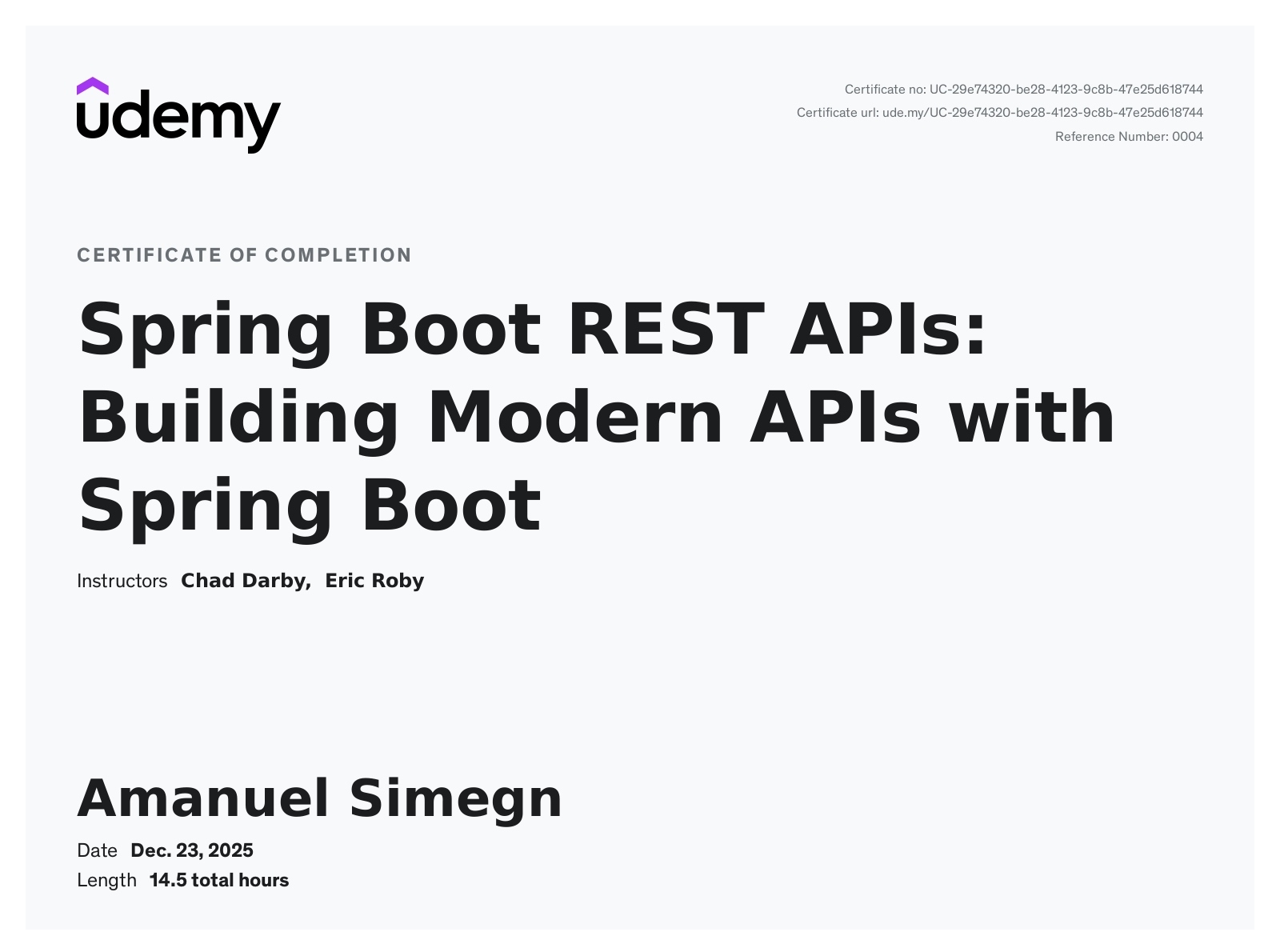 udemy

Certificate no: UC-29e74320-be28-4123-9c8b-47e25d618744
Certificate url: ude.my/UC-29e74320-be28-4123-9c8b-47e25d618744
Reference Number: 0004

CERTIFICATE OF COMPLETION

Spring Boot REST APIs: Building Modern APIs with Spring Boot

Instructors Chad Darby, Eric Roby

Amanuel Simegn

Date Dec. 23, 2025
Length 14.5 total hours